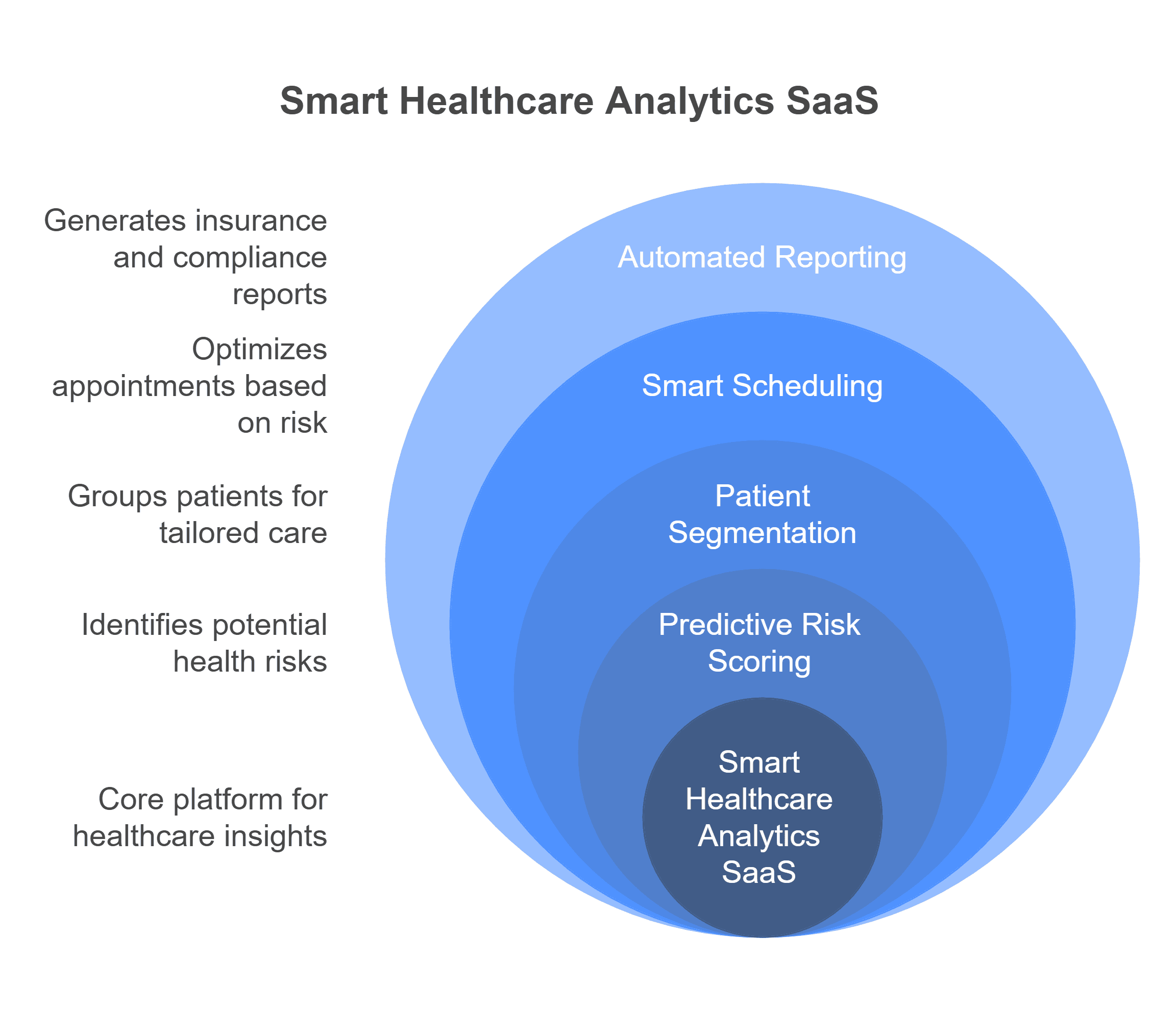 Smart Healthcare Analytics SaaS

Generates insurance and compliance reports

Optimizes appointments based on risk

Groups patients for tailored care

Identifies potential health risks

Core platform for healthcare insights

Automated Reporting

Smart Scheduling

Patient Segmentation

Predictive Risk Scoring

Smart Healthcare Analytics SaaS